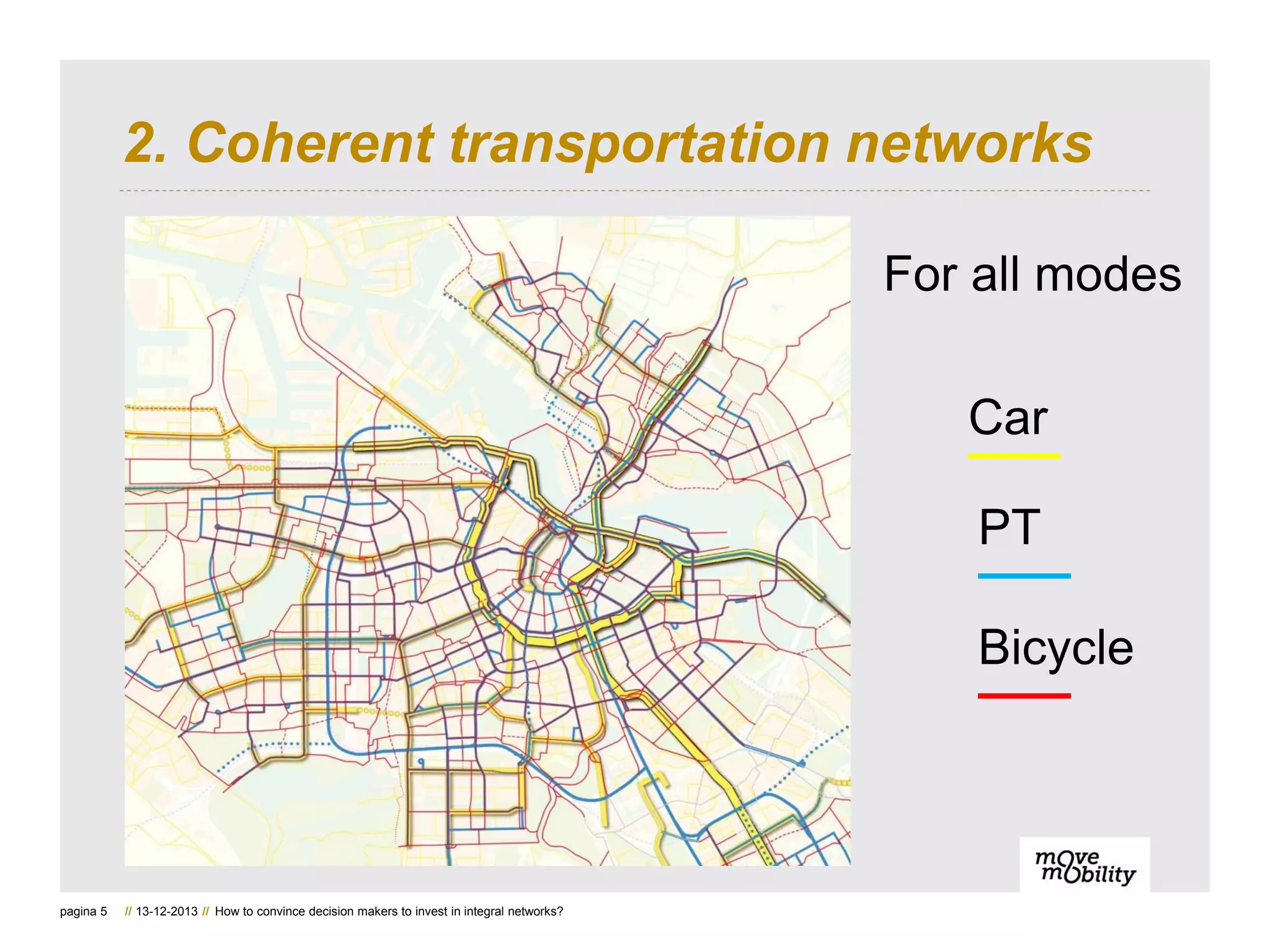 2. Coherent transportation networks

For all modes

Car

PT

Bicycle

move mobility

pagina 5 // 13-12-2013 // How to convince decision makers to invest in integral networks?